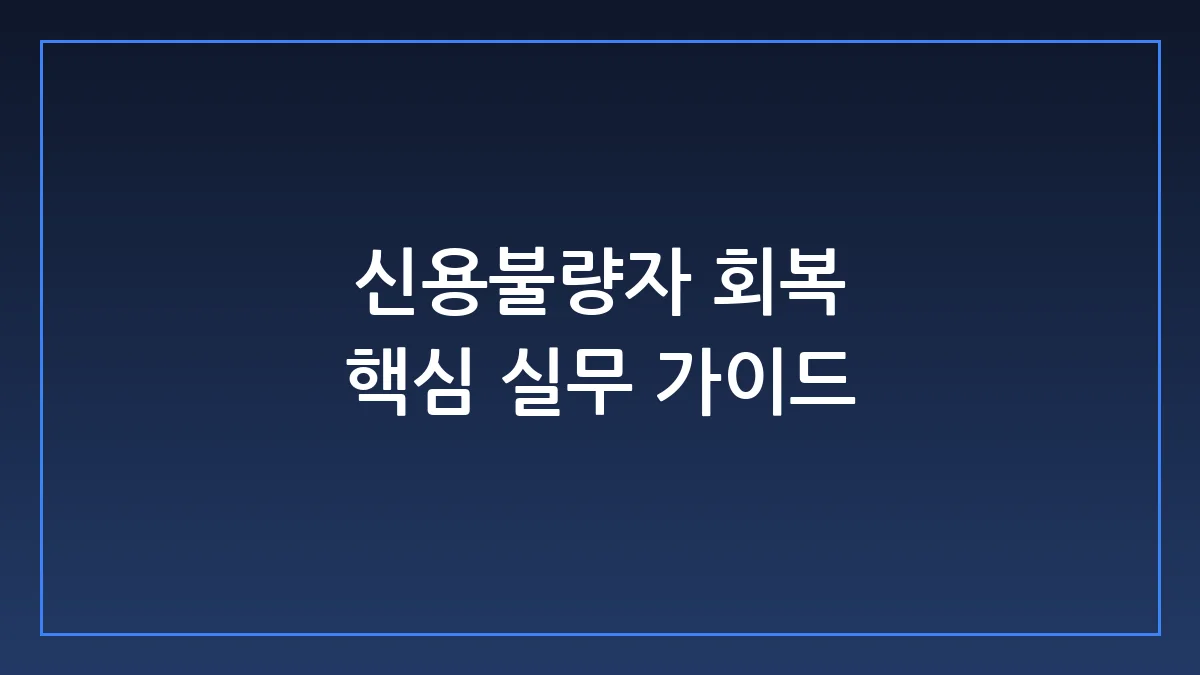 신용불량자 회복
핵심 실무 가이드